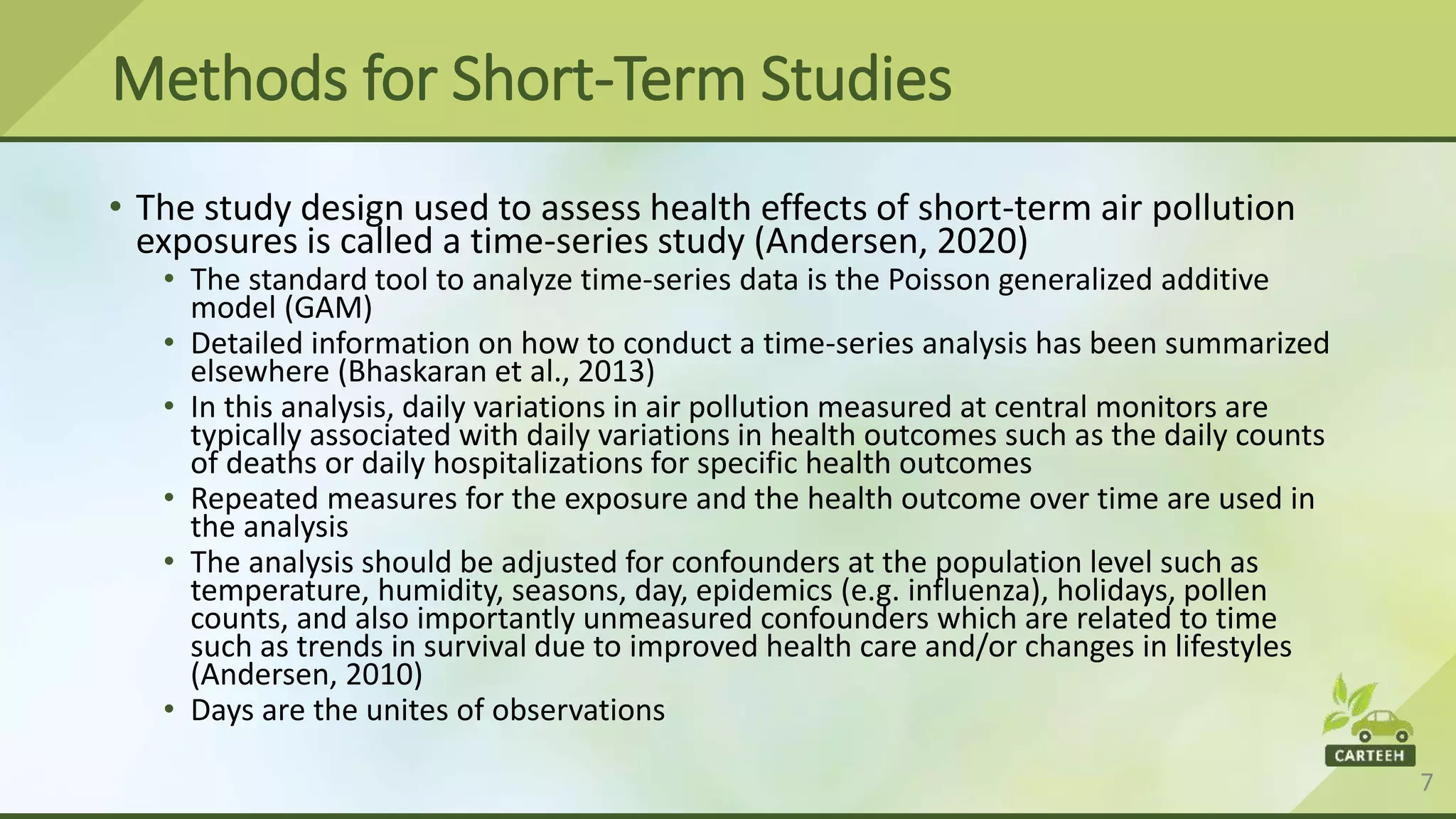 Methods for Short-Term Studies

• The study design used to assess health effects of short-term air pollution exposures is called a time-series study (Andersen, 2020)
  • The standard tool to analyze time-series data is the Poisson generalized additive model (GAM)
  • Detailed information on how to conduct a time-series analysis has been summarized elsewhere (Bhaskaran et al., 2013)
  • In this analysis, daily variations in air pollution measured at central monitors are typically associated with daily variations in health outcomes such as the daily counts of deaths or daily hospitalizations for specific health outcomes
  • Repeated measures for the exposure and the health outcome over time are used in the analysis
  • The analysis should be adjusted for confounders at the population level such as temperature, humidity, seasons, day, epidemics (e.g. influenza), holidays, pollen counts, and also importantly unmeasured confounders which are related to time such as trends in survival due to improved health care and/or changes in lifestyles (Andersen, 2010)
  • Days are the unites of observations

CARTEEH

7